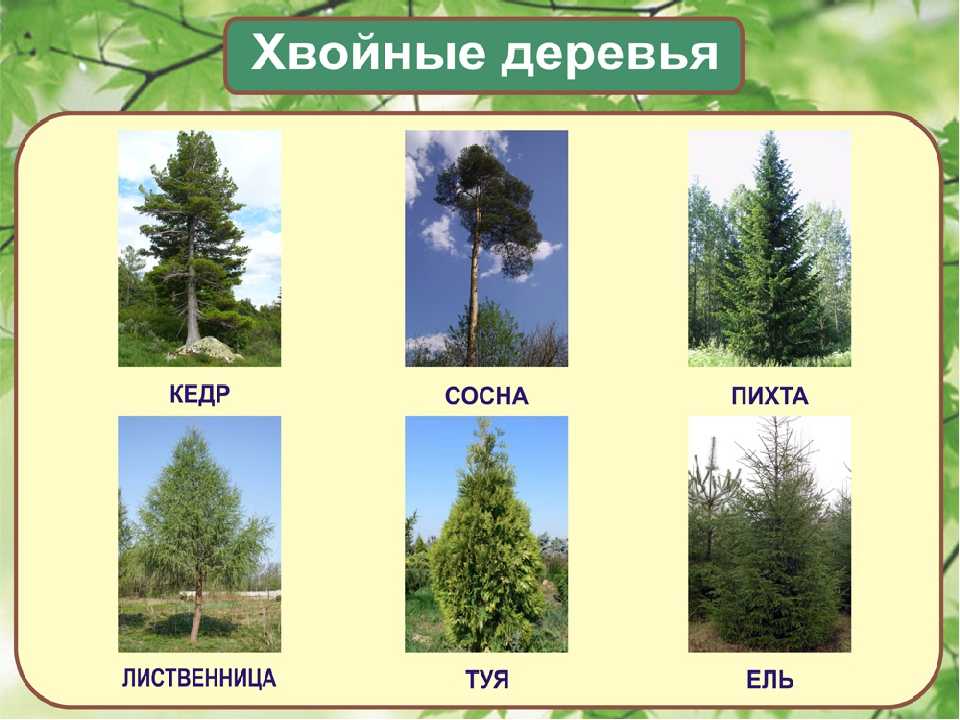 Хвойные деревья

КЕДР

СОСНА

ПИХТА

ЛИСТВЕННИЦА

ТУЯ

ЕЛЬ